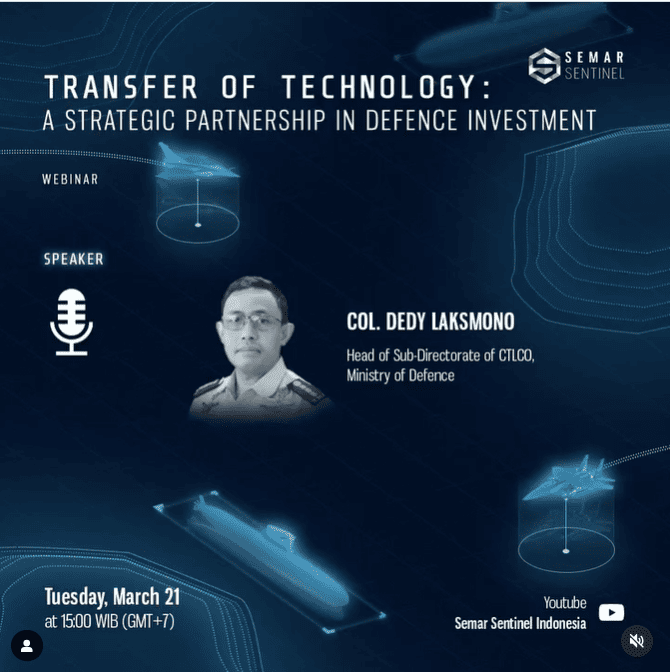 SEMAR SENTINEL

TRANSFER OF TECHNOLOGY:
A STRATEGIC PARTNERSHIP IN DEFENCE INVESTMENT

WEBINAR

SPEAKER

COL. DEDY LAKSMONO

Head of Sub-Directorate of CTLCO, Ministry of Defence

Tuesday, March 21
at 15:00 WIB (GMT+7)

Youtube
Semar Sentinel Indonesia